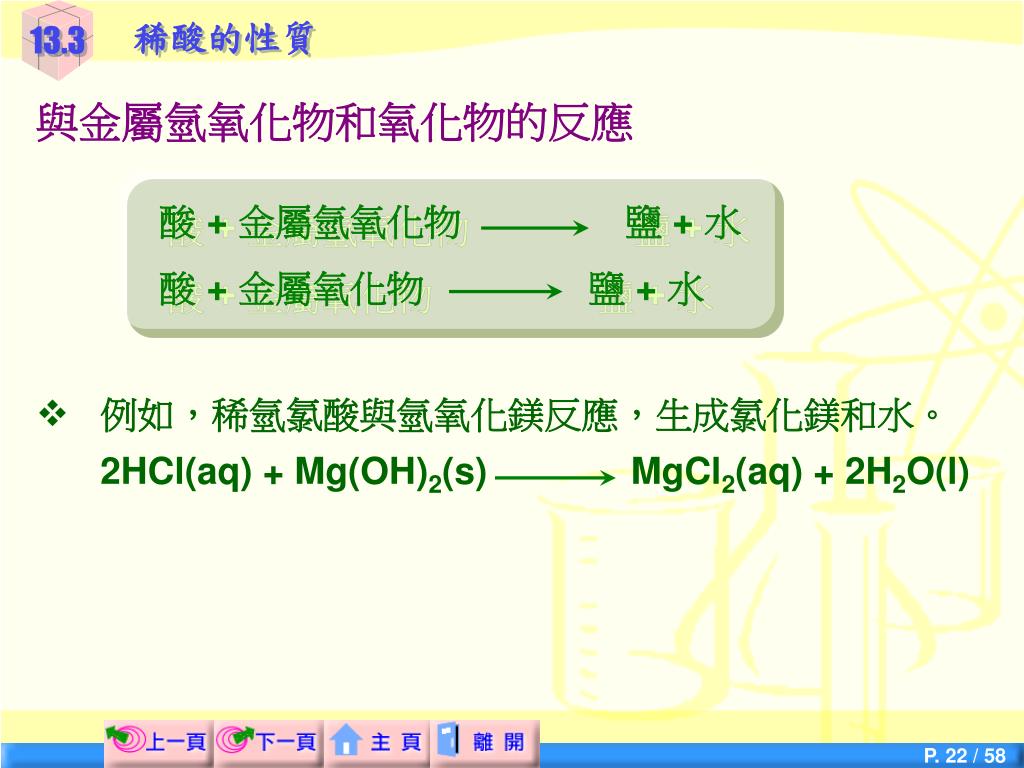 13.3 稀酸的性質

與金屬氫氧化物和氧化物的反應

酸 + 金屬氫氧化物 $\longrightarrow$ 鹽 + 水

酸 + 金屬氧化物 $\longrightarrow$ 鹽 + 水

❖ 例如，稀氫氯酸與氫氧化鎂反應，生成氯化鎂和水。

$2HCl(aq) + Mg(OH)_2(s) \longrightarrow MgCl_2(aq) + 2H_2O(l)$

上一頁 下一頁 主 頁 離 開

P. 22 / 58